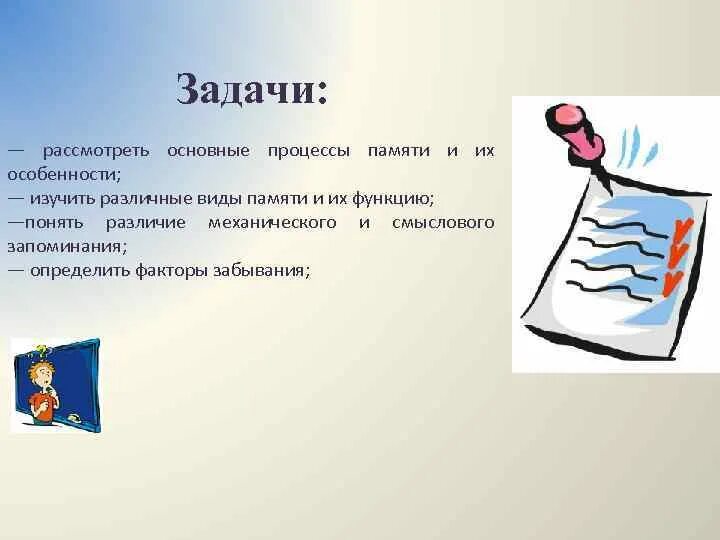 Задачи:

— рассмотреть основные процессы памяти и их особенности;
— изучить различные виды памяти и их функцию;
—понять различие механического и смыслового запоминания;
— определить факторы забывания;